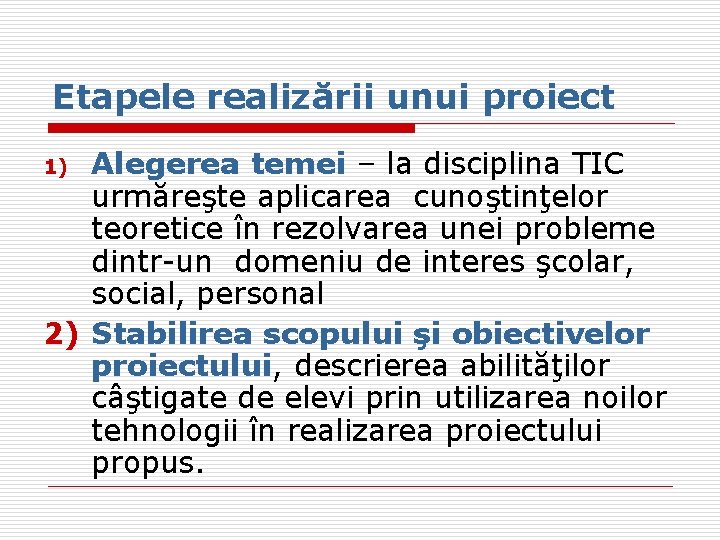 Etapele realizării unui proiect

1) Alegerea temei – la disciplina TIC urmăreşte aplicarea cunoştinţelor teoretice în rezolvarea unei probleme dintr-un domeniu de interes şcolar, social, personal

2) Stabilirea scopului şi obiectivelor proiectului, descrierea abilităţilor câştigate de elevi prin utilizarea noilor tehnologii în realizarea proiectului propus.